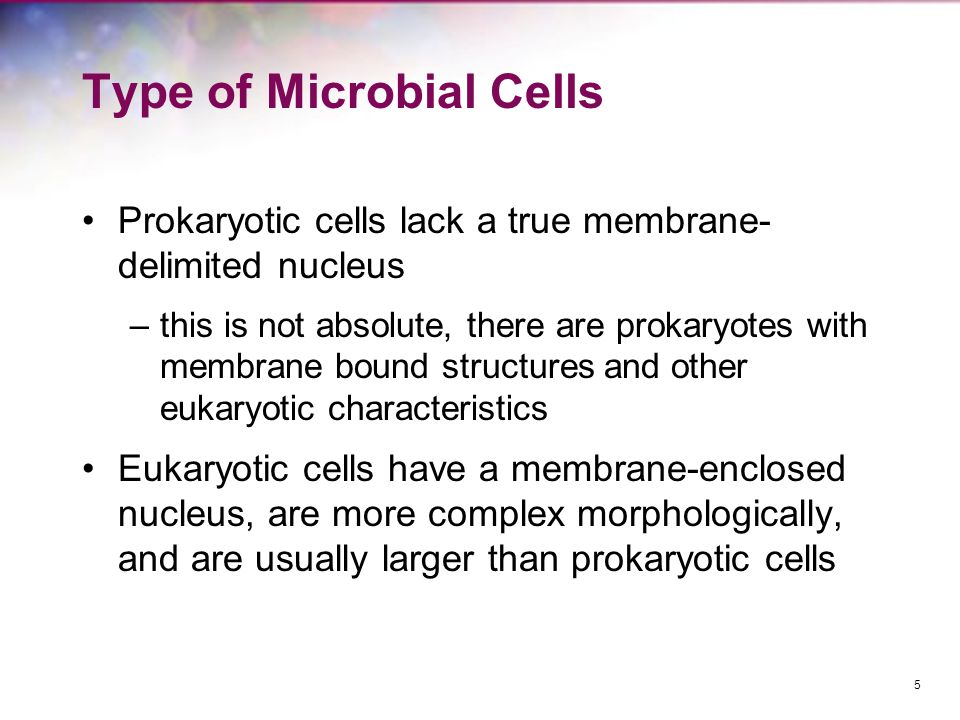 Type of Microbial Cells

• Prokaryotic cells lack a true membrane-delimited nucleus

– this is not absolute, there are prokaryotes with membrane bound structures and other eukaryotic characteristics

• Eukaryotic cells have a membrane-enclosed nucleus, are more complex morphologically, and are usually larger than prokaryotic cells

5